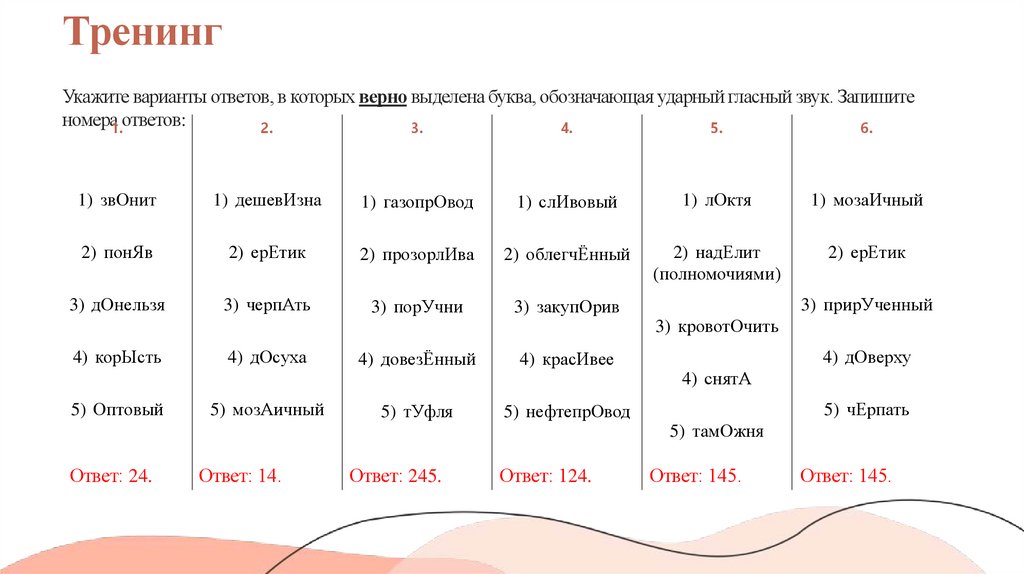 Тренинг

Укажите варианты ответов, в которых **верно** выделена буква, обозначающая ударный гласный звук. Запишите номера ответов:

| 1. | 2. | 3. | 4. | 5. | 6. |
|---|---|---|---|---|---|
| 1) звОнит | 1) дешевИзна | 1) газопрОвод | 1) слИвовый | 1) лОктя | 1) мозаИчный |
| 2) понЯв | 2) ерЕтик | 2) прозорлИва | 2) облегчЁнный | 2) надЕлит (полномочиями) | 2) ерЕтик |
| 3) дОнельзя | 3) черпАть | 3) порУчни | 3) закупОрив | 3) кровотОчить | 3) прирУченный |
| 4) корЫсть | 4) дОсуха | 4) довезЁнный | 4) красИвее | 4) снятА | 4) дОверху |
| 5) Оптовый | 5) мозАичный | 5) тУфля | 5) нефтепрОвод | 5) тамОжня | 5) чЕрпать |
| Ответ: 24. | Ответ: 14. | Ответ: 245. | Ответ: 124. | Ответ: 145. | Ответ: 145. |